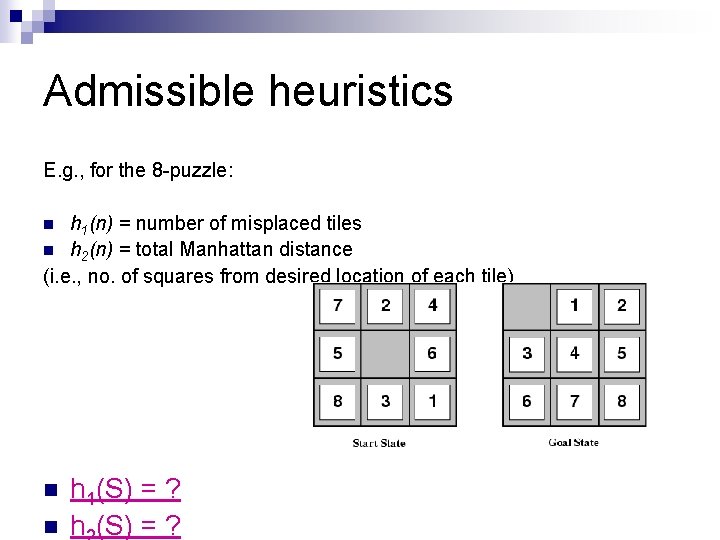 Admissible heuristics

E.g., for the 8-puzzle:

- $h_1(n)$ = number of misplaced tiles
- $h_2(n)$ = total Manhattan distance

(i.e., no. of squares from desired location of each tile)

| 7 | 2 | 4 |
|---|---|---|
| 5 |   | 6 |
| 8 | 3 | 1 |

Start State

|   | 1 | 2 |
|---|---|---|
| 3 | 4 | 5 |
| 6 | 7 | 8 |

Goal State

- $h_1(S)$ = ?
- $h_2(S)$ = ?